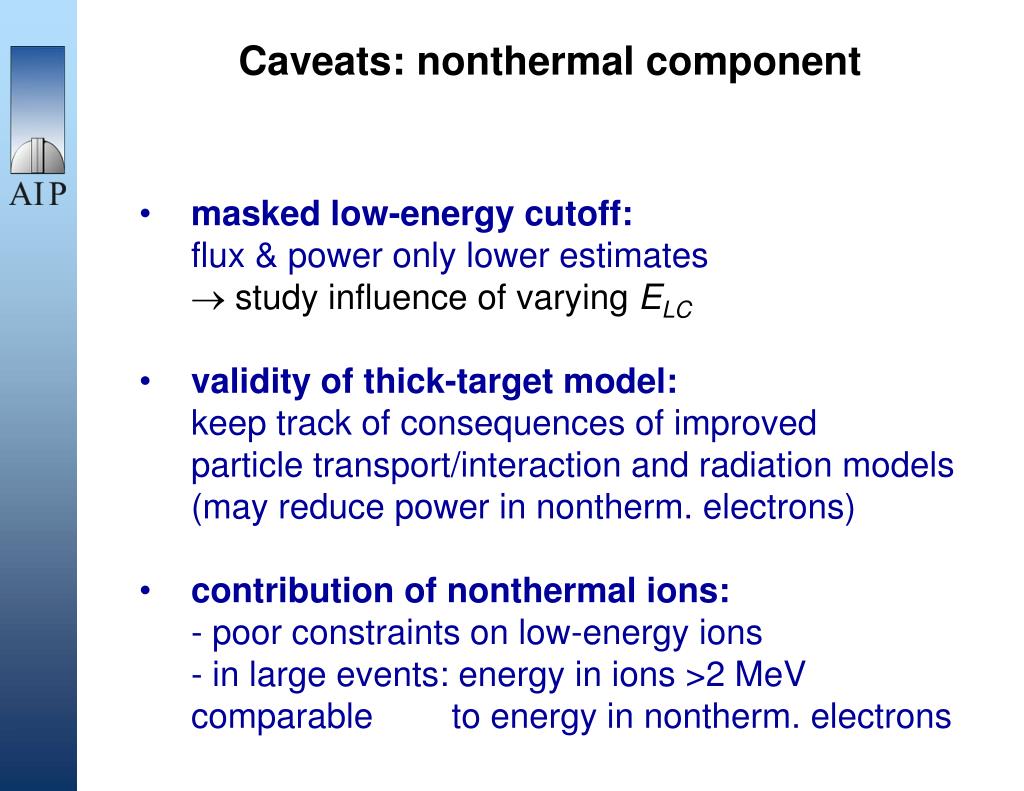 AIP

Caveats: nonthermal component

• masked low-energy cutoff:
flux & power only lower estimates
$\rightarrow$ study influence of varying $E_{LC}$

• validity of thick-target model:
keep track of consequences of improved particle transport/interaction and radiation models (may reduce power in nontherm. electrons)

• contribution of nonthermal ions:
- poor constraints on low-energy ions
- in large events: energy in ions >2 MeV comparable to energy in nontherm. electrons